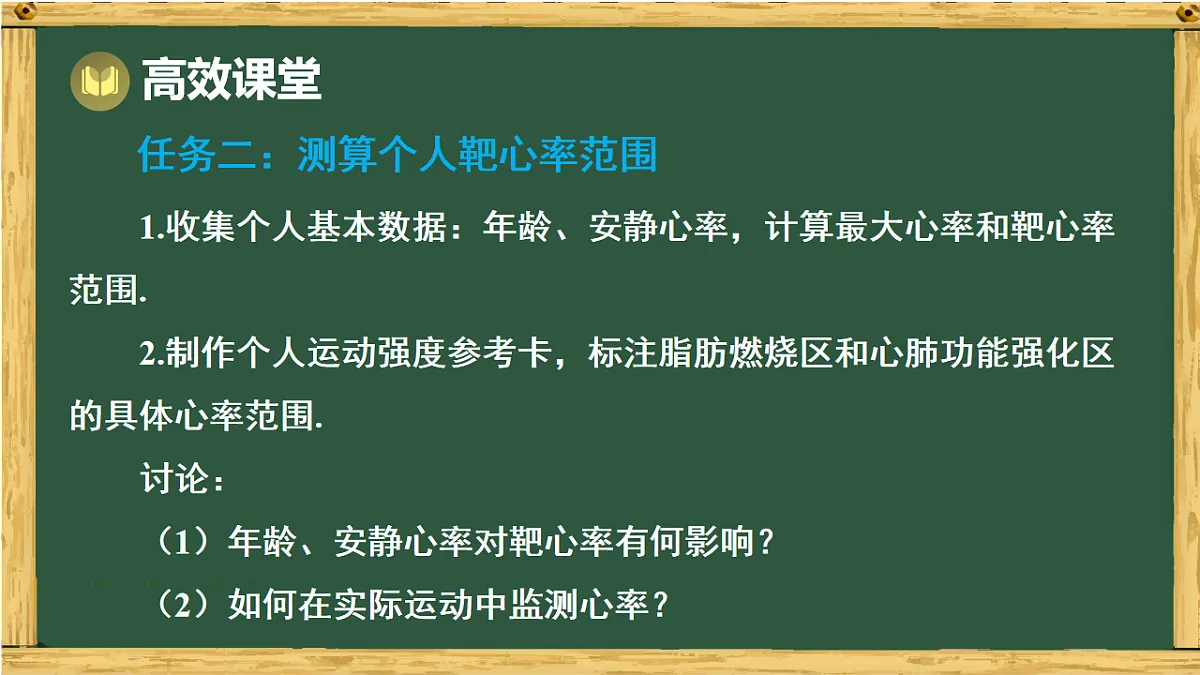 高效课堂

任务二：测算个人靶心率范围

1.收集个人基本数据：年龄、安静心率，计算最大心率和靶心率范围.

2.制作个人运动强度参考卡，标注脂肪燃烧区和心肺功能强化区的具体心率范围.

讨论：

（1）年龄、安静心率对靶心率有何影响？

（2）如何在实际运动中监测心率？